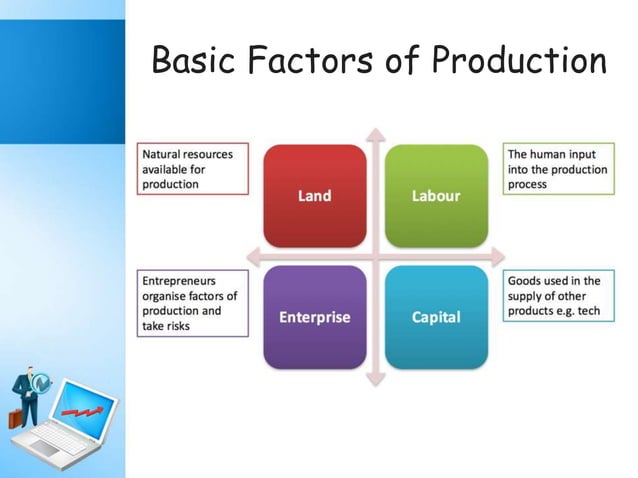 Basic Factors of Production

Natural resources available for production

Land

Labour

The human input into the production process

Entrepreneurs organise factors of production and take risks

Enterprise

Capital

Goods used in the supply of other products e.g. tech